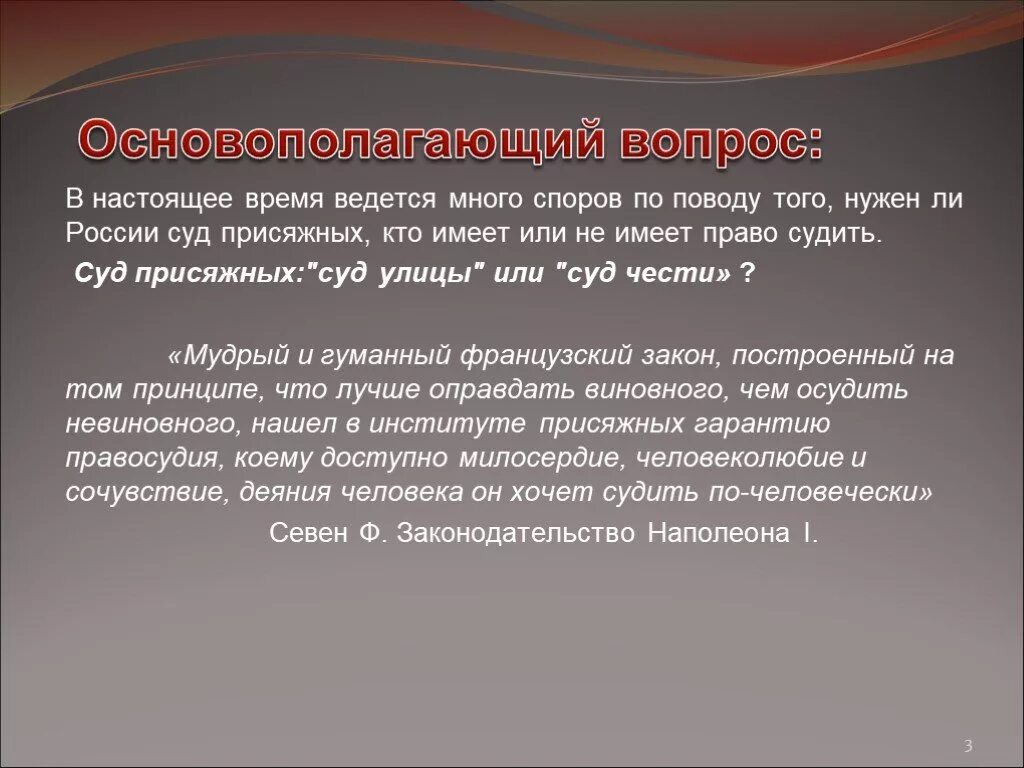 Основополагающий вопрос:

В настоящее время ведется много споров по поводу того, нужен ли России суд присяжных, кто имеет или не имеет право судить.

Суд присяжных:"суд улицы" или "суд чести» ?

«Мудрый и гуманный французский закон, построенный на том принципе, что лучше оправдать виновного, чем осудить невиновного, нашел в институте присяжных гарантию правосудия, коему доступно милосердие, человеколюбие и сочувствие, деяния человека он хочет судить по-человечески»

Севен Ф. Законодательство Наполеона I.

3